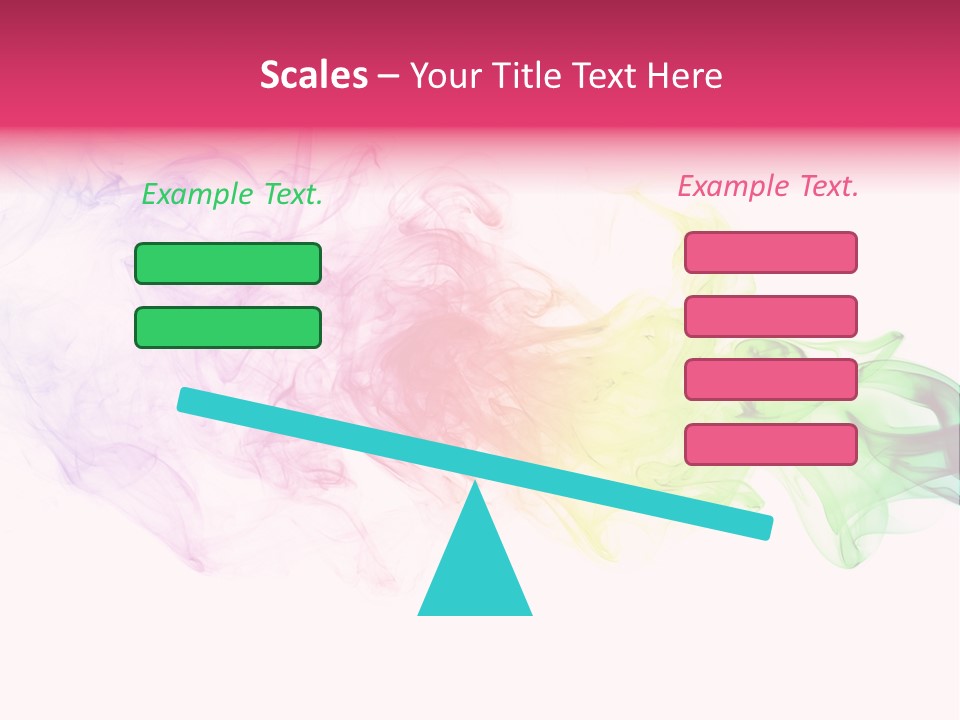 Scales – Your Title Text Here

Example Text.

Example Text.